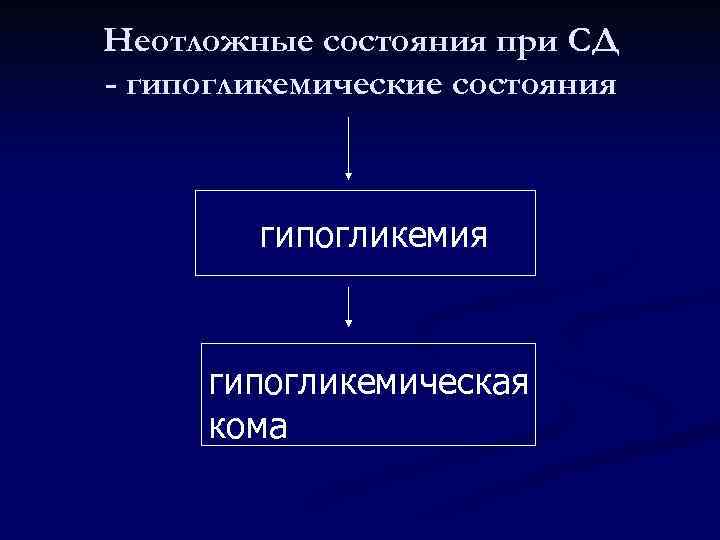 Неотложные состояния при СД - гипогликемические состояния

гипогликемия

гипогликемическая кома